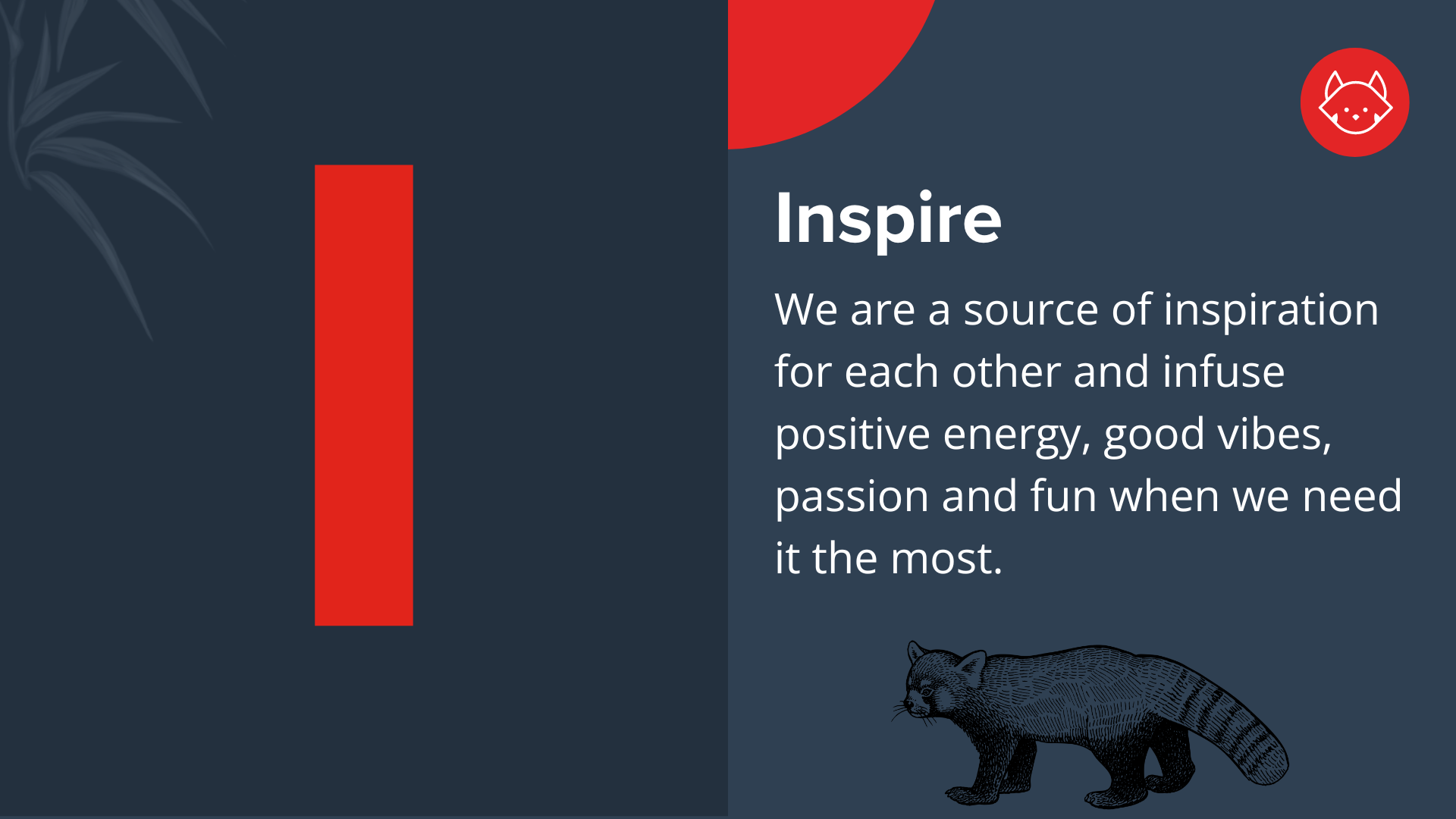 I

Inspire

We are a source of inspiration for each other and infuse positive energy, good vibes, passion and fun when we need it the most.